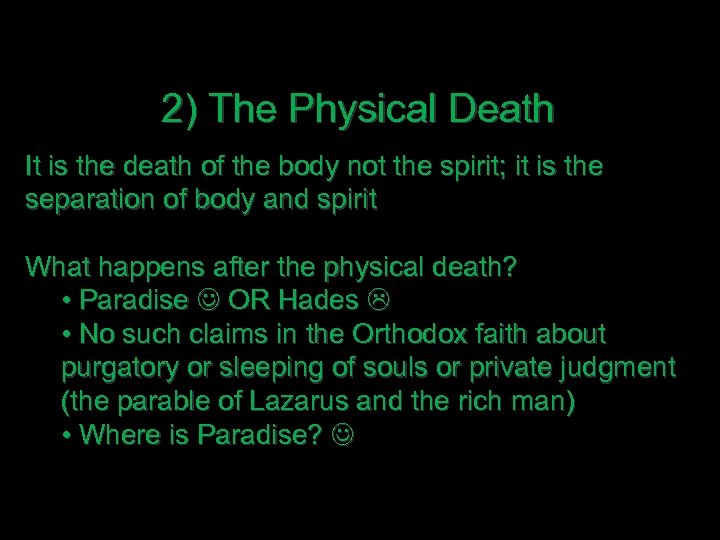 2) The Physical Death

It is the death of the body not the spirit; it is the separation of body and spirit

What happens after the physical death?

• Paradise ☺ OR Hades ☹

• No such claims in the Orthodox faith about purgatory or sleeping of souls or private judgment (the parable of Lazarus and the rich man)

• Where is Paradise? ☺